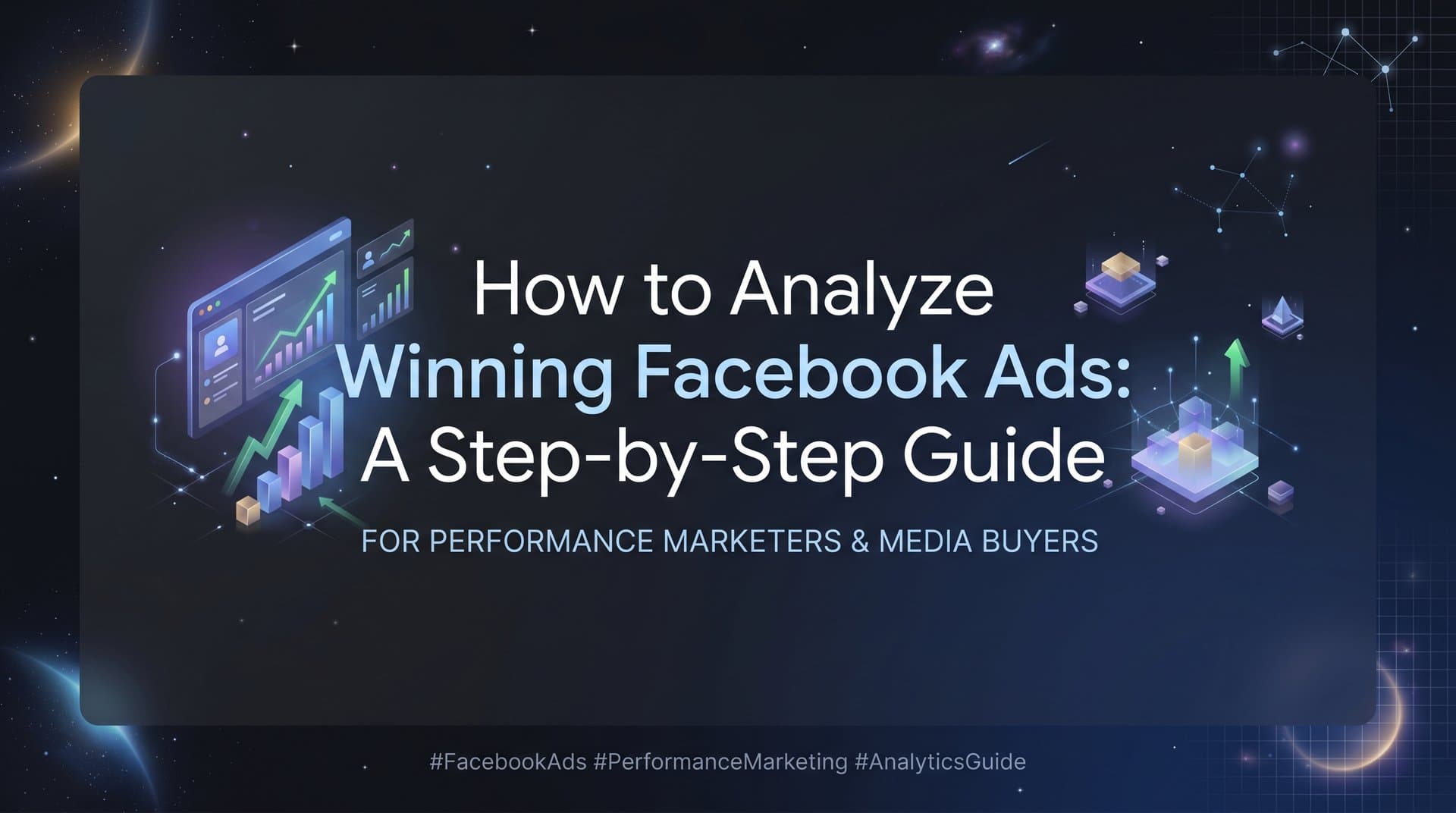 How to Analyze Winning Facebook Ads: A Step-by-Step Guide

FOR PERFORMANCE MARKETERS & MEDIA BUYERS

#FacebookAds #PerformanceMarketing #AnalyticsGuide